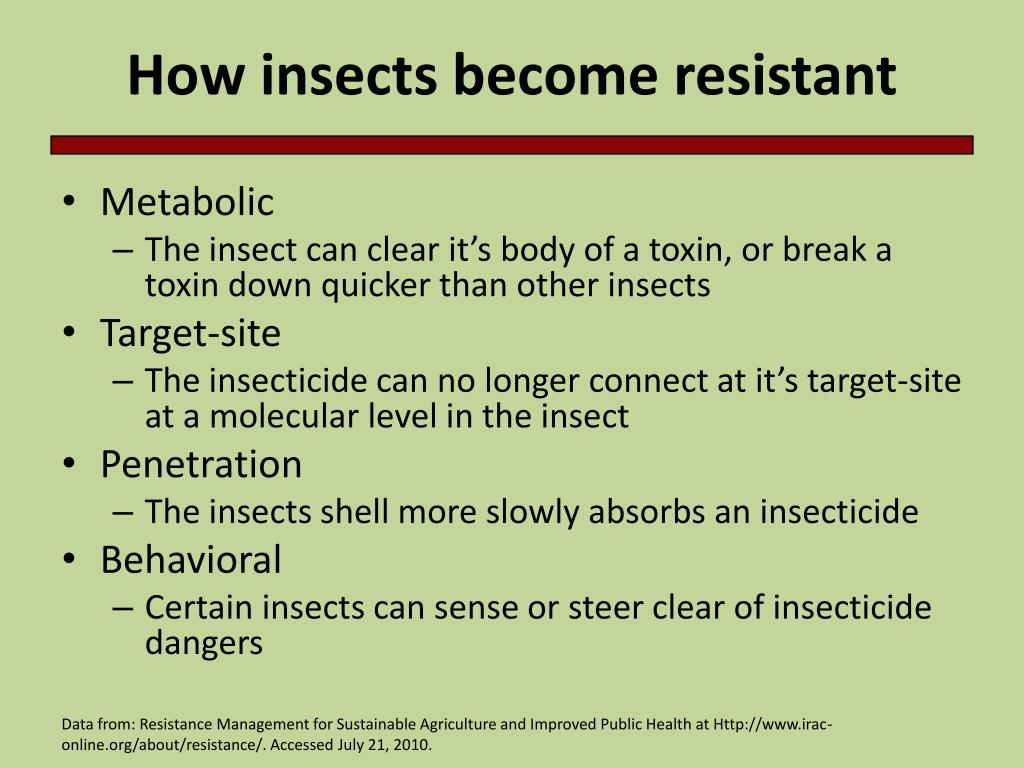 How insects become resistant

• Metabolic
– The insect can clear it’s body of a toxin, or break a toxin down quicker than other insects
• Target-site
– The insecticide can no longer connect at it’s target-site at a molecular level in the insect
• Penetration
– The insects shell more slowly absorbs an insecticide
• Behavioral
– Certain insects can sense or steer clear of insecticide dangers

Data from: Resistance Management for Sustainable Agriculture and Improved Public Health at Http://www.irac-online.org/about/resistance/. Accessed July 21, 2010.